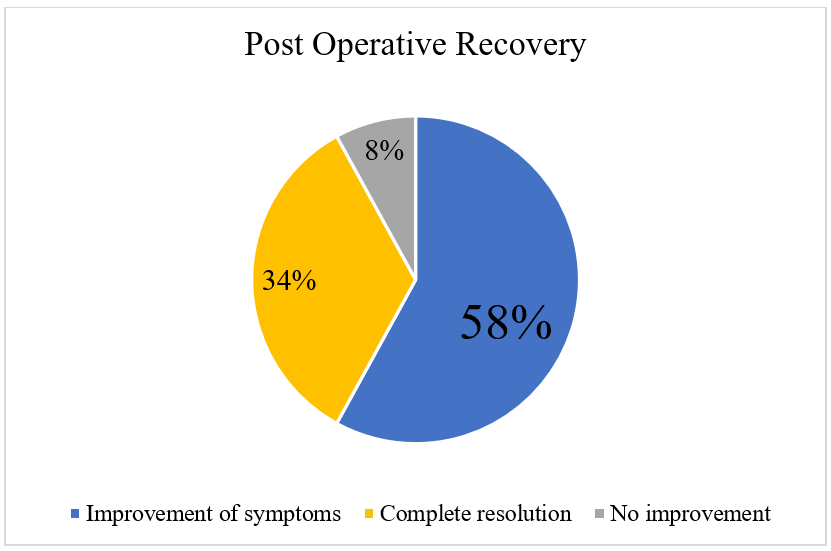 Post Operative Recovery

8%

34%

58%

Improvement of symptoms Complete resolution No improvement